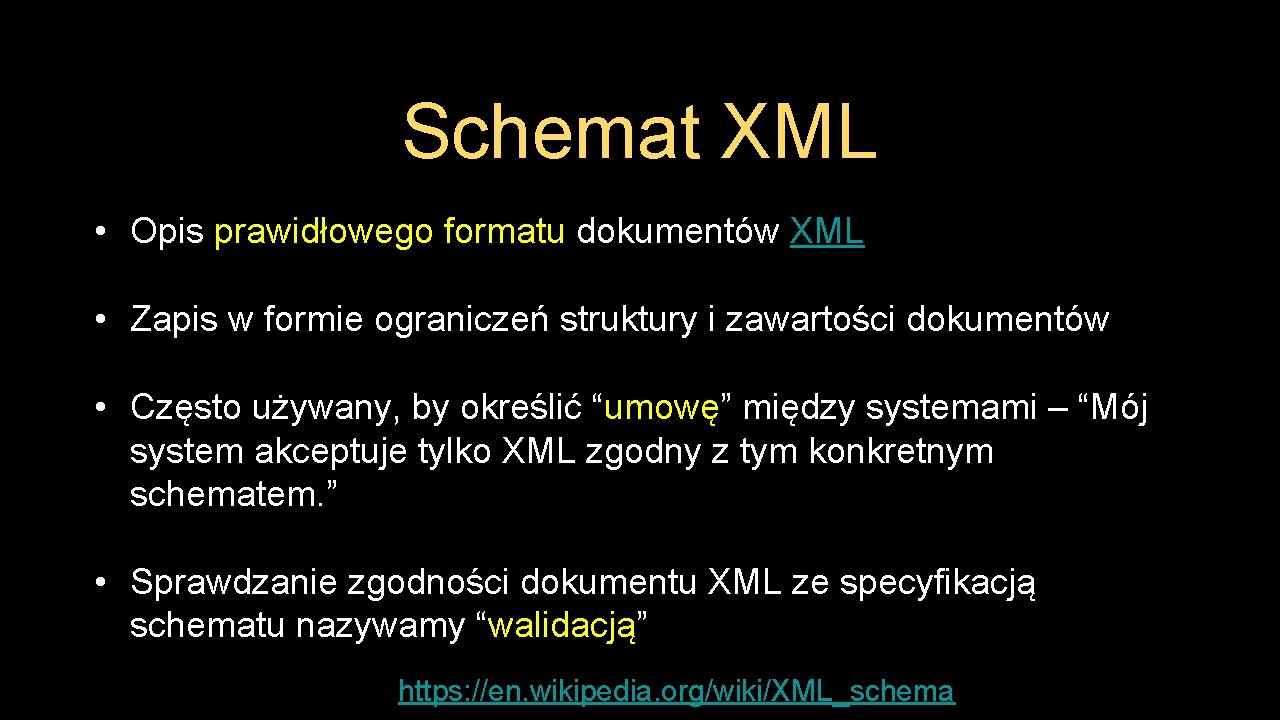 Schemat XML

• Opis prawidłowego formatu dokumentów XML

• Zapis w formie ograniczeń struktury i zawartości dokumentów

• Często używany, by określić “umowę” między systemami – “Mój system akceptuje tylko XML zgodny z tym konkretnym schematem.”

• Sprawdzanie zgodności dokumentu XML ze specyfikacją schematu nazywamy “walidacją”

https://en.wikipedia.org/wiki/XML_schema